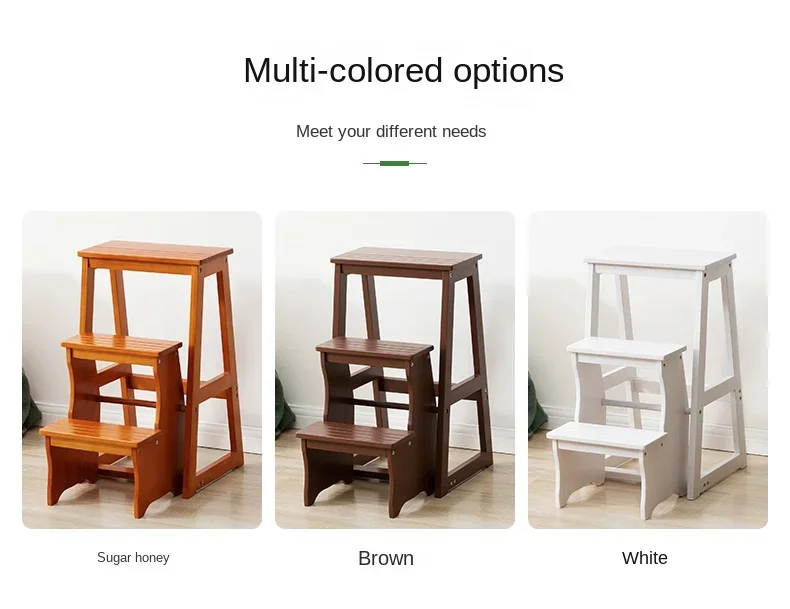 Multi-colored options

Meet your different needs

Sugar honey

Brown

White